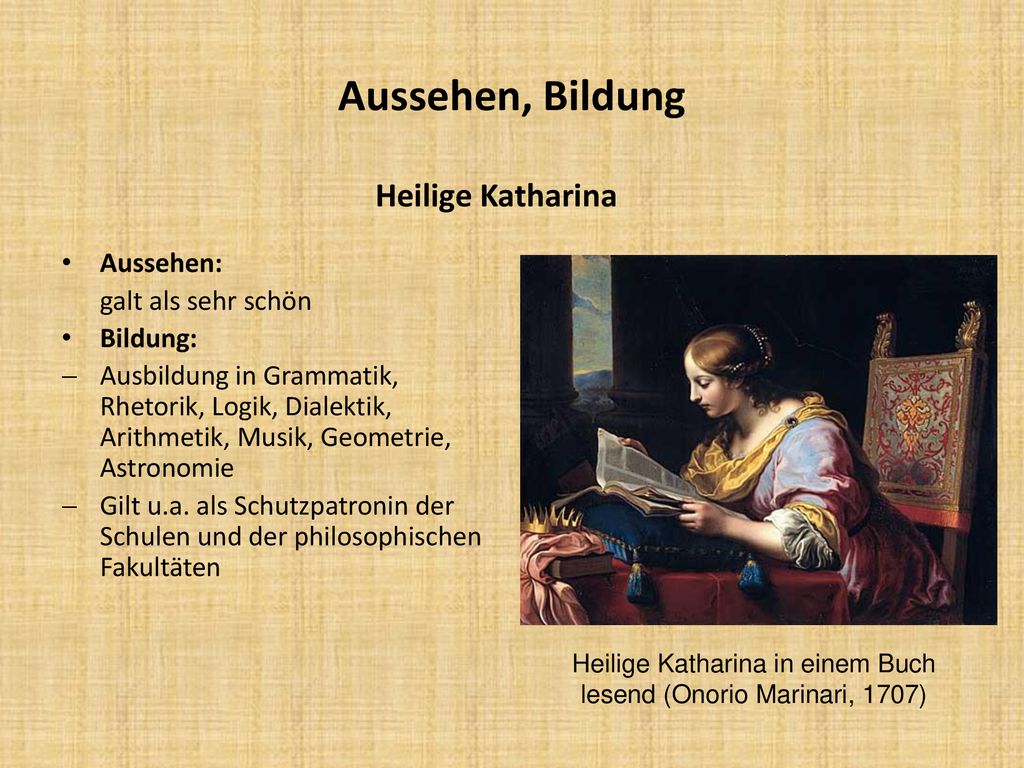 Aussehen, Bildung

Heilige Katharina

• Aussehen:
galt als sehr schön
• Bildung:
– Ausbildung in Grammatik, Rhetorik, Logik, Dialektik, Arithmetik, Musik, Geometrie, Astronomie
– Gilt u.a. als Schutzpatronin der Schulen und der philosophischen Fakultäten

Heilige Katharina in einem Buch lesend (Onorio Marinari, 1707)